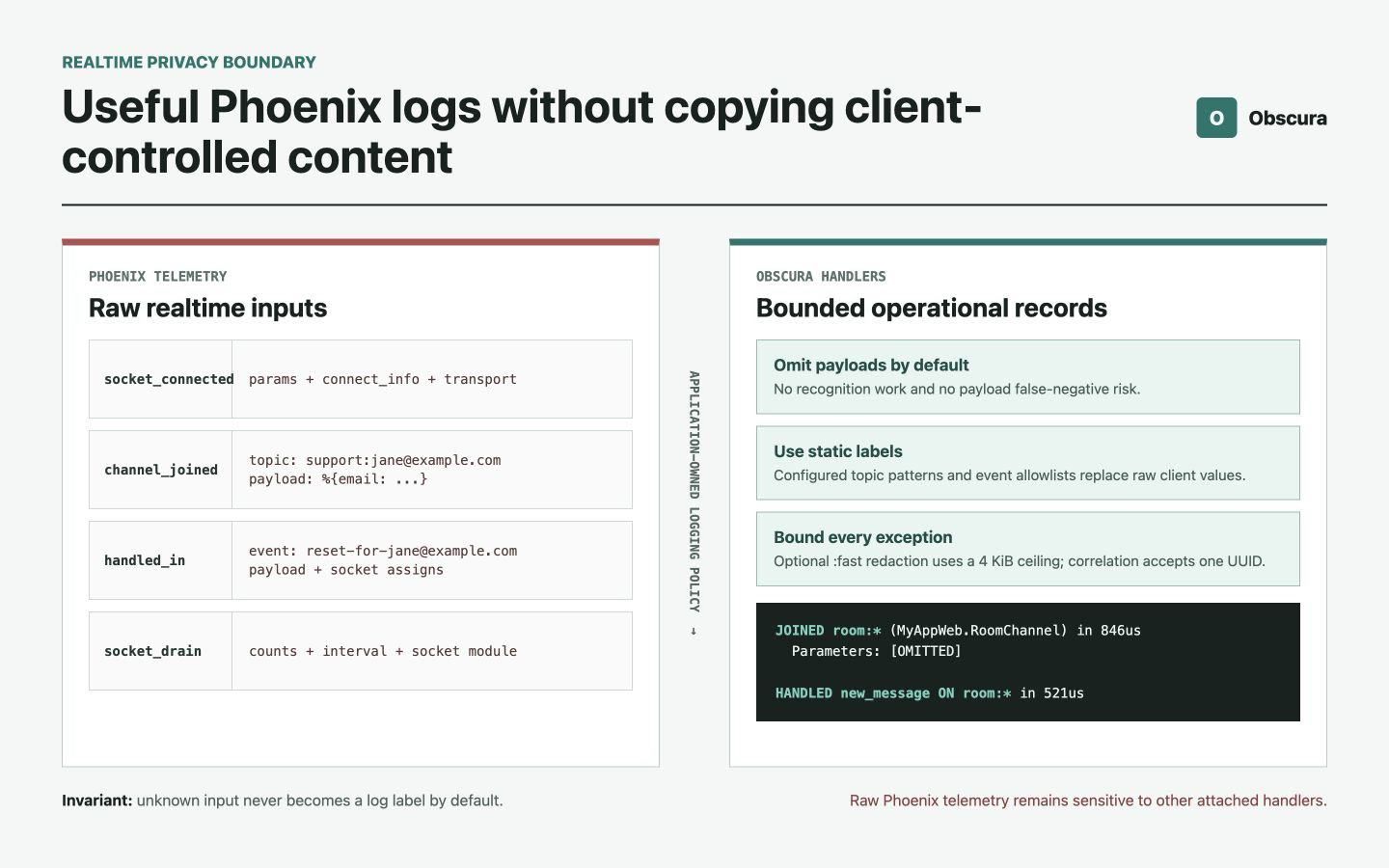 REALTIME PRIVACY BOUNDARY

Useful Phoenix logs without copying client-controlled content

O Obscura

PHOENIX TELEMETRY

Raw realtime inputs

| socket_connected | params + connect_info + transport |
|---|---|
| channel_joined | topic: support:jane@example.com payload: %{email: ...} |
| handled_in | event: reset-for-jane@example.com payload + socket assigns |
| socket_drain | counts + interval + socket module |

APPLICATION-OWNED LOGGING POLICY →

OBSCURA HANDLERS

Bounded operational records

Omit payloads by default
No recognition work and no payload false-negative risk.

Use static labels
Configured topic patterns and event allowlists replace raw client values.

Bound every exception
Optional :fast redaction uses a 4 KiB ceiling; correlation accepts one UUID.

JOINED room:* (MyAppWeb.RoomChannel) in 846us
Parameters: [OMITTED]

HANDLED new_message ON room:* in 521us

Invariant: unknown input never becomes a log label by default.

Raw Phoenix telemetry remains sensitive to other attached handlers.